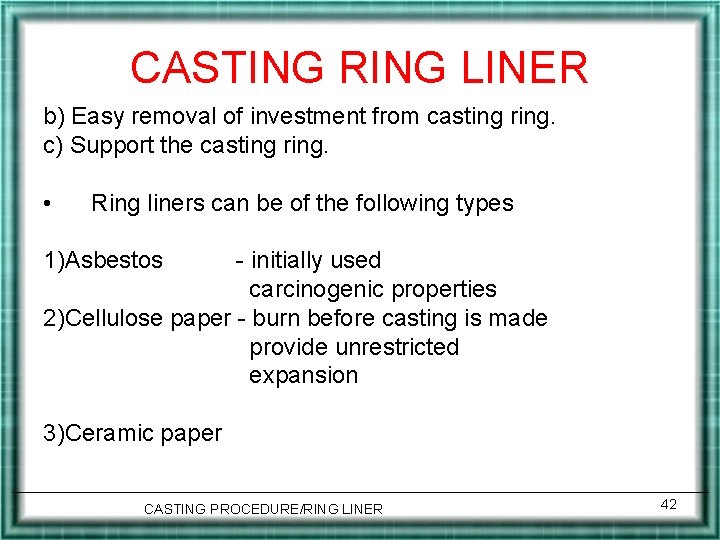 CASTING RING LINER

b) Easy removal of investment from casting ring.
c) Support the casting ring.

• Ring liners can be of the following types

1)Asbestos - initially used
carcinogenic properties
2)Cellulose paper - burn before casting is made
provide unrestricted
expansion

3)Ceramic paper

CASTING PROCEDURE/RING LINER

42